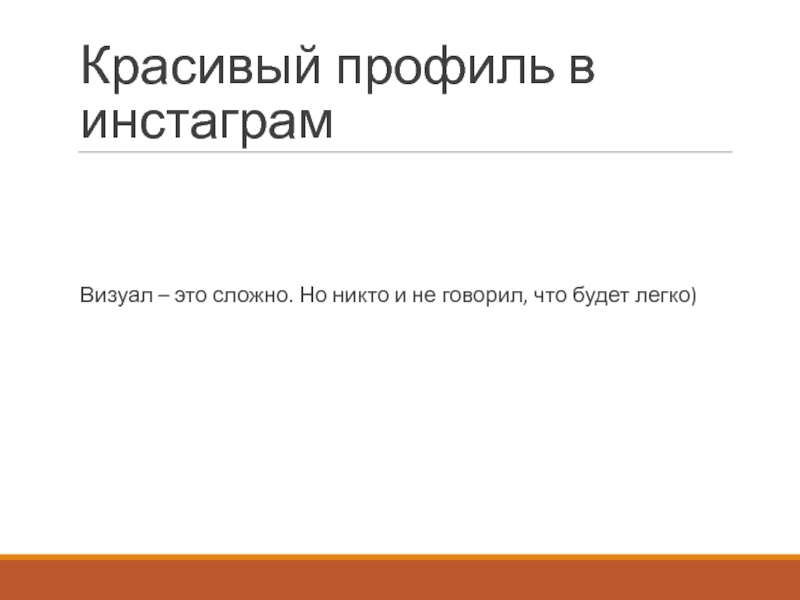 Красивый профиль в инстаграм

Визуал – это сложно. Но никто и не говорил, что будет легко)